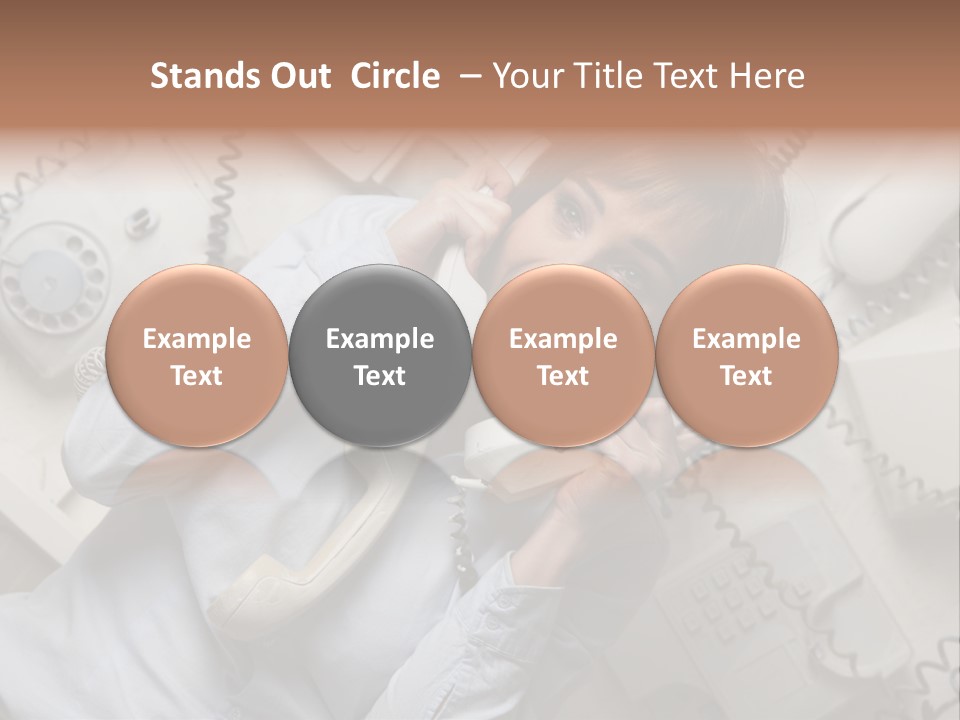 Stands Out Circle – Your Title Text Here

Example Text

Example Text

Example Text

Example Text